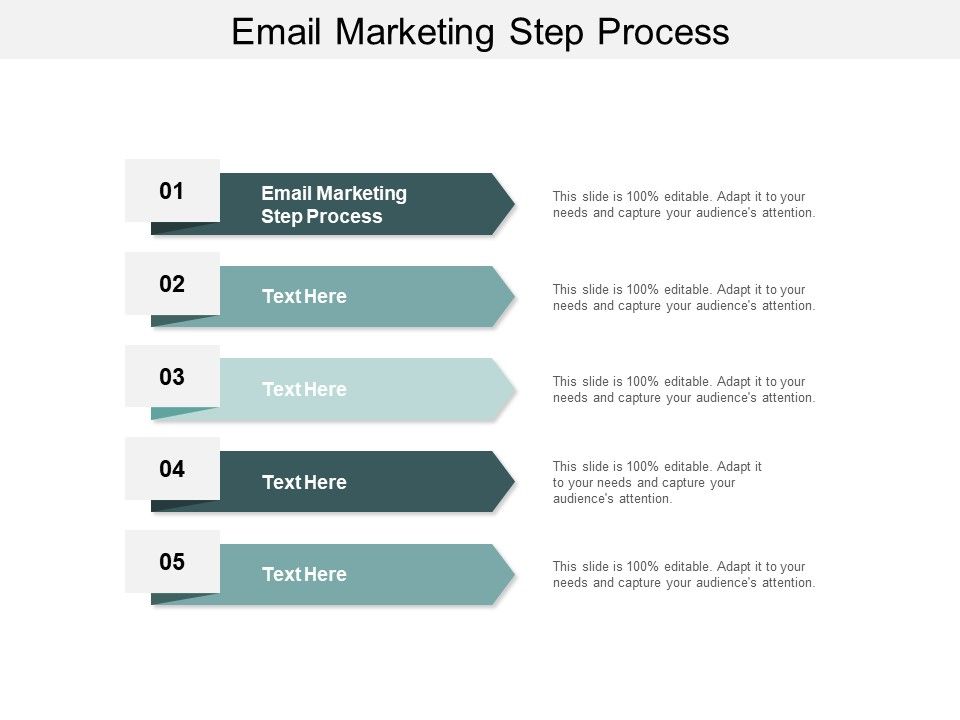 Email Marketing Step Process

01
Email Marketing Step Process
This slide is 100% editable. Adapt it to your needs and capture your audience's attention.

02
Text Here
This slide is 100% editable. Adapt it to your needs and capture your audience's attention.

03
Text Here
This slide is 100% editable. Adapt it to your needs and capture your audience's attention.

04
Text Here
This slide is 100% editable. Adapt it to your needs and capture your audience's attention.

05
Text Here
This slide is 100% editable. Adapt it to your needs and capture your audience's attention.